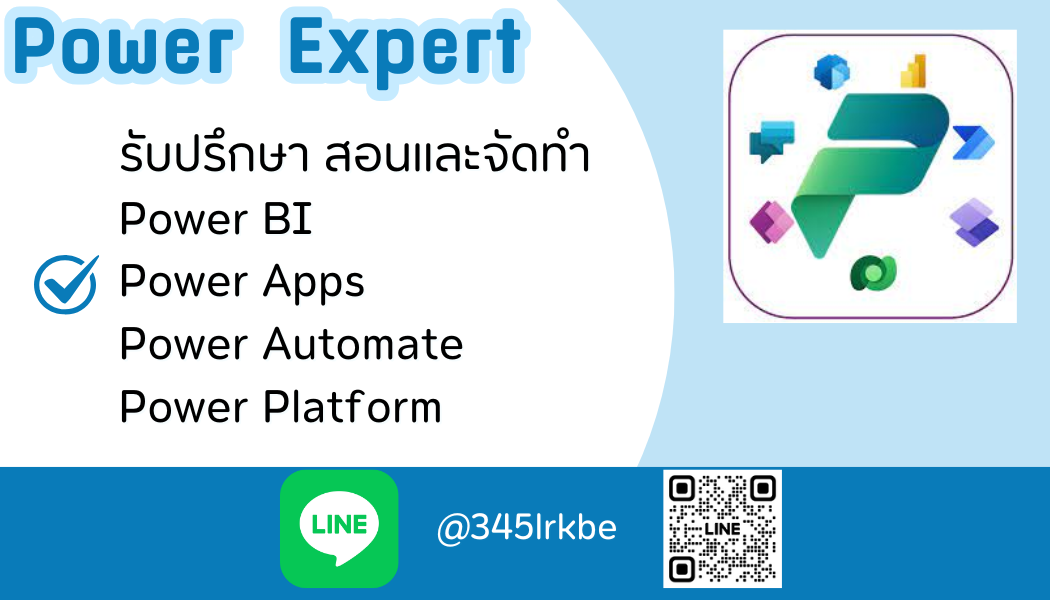 Power Expert

รับปรึกษา สอนและจัดทำ
Power BI
Power Apps
Power Automate
Power Platform

LINE

@345lrkbe

LINE